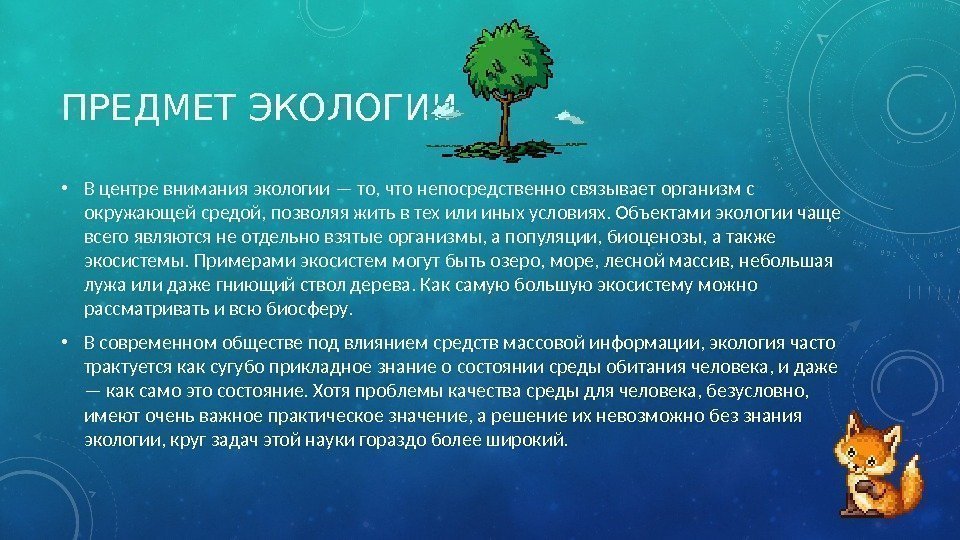 ПРЕДМЕТ ЭКОЛОГИИ

• В центре внимания экологии — то, что непосредственно связывает организм с окружающей средой, позволяя жить в тех или иных условиях. Объектами экологии чаще всего являются не отдельно взятые организмы, а популяции, биоценозы, а также экосистемы. Примерами экосистем могут быть озеро, море, лесной массив, небольшая лужа или даже гниющий ствол дерева. Как самую большую экосистему можно рассматривать и всю биосферу.

• В современном обществе под влиянием средств массовой информации, экология часто трактуется как сугубо прикладное знание о состоянии среды обитания человека, и даже — как само это состояние. Хотя проблемы качества среды для человека, безусловно, имеют очень важное практическое значение, а решение их невозможно без знания экологии, круг задач этой науки гораздо более широкий.